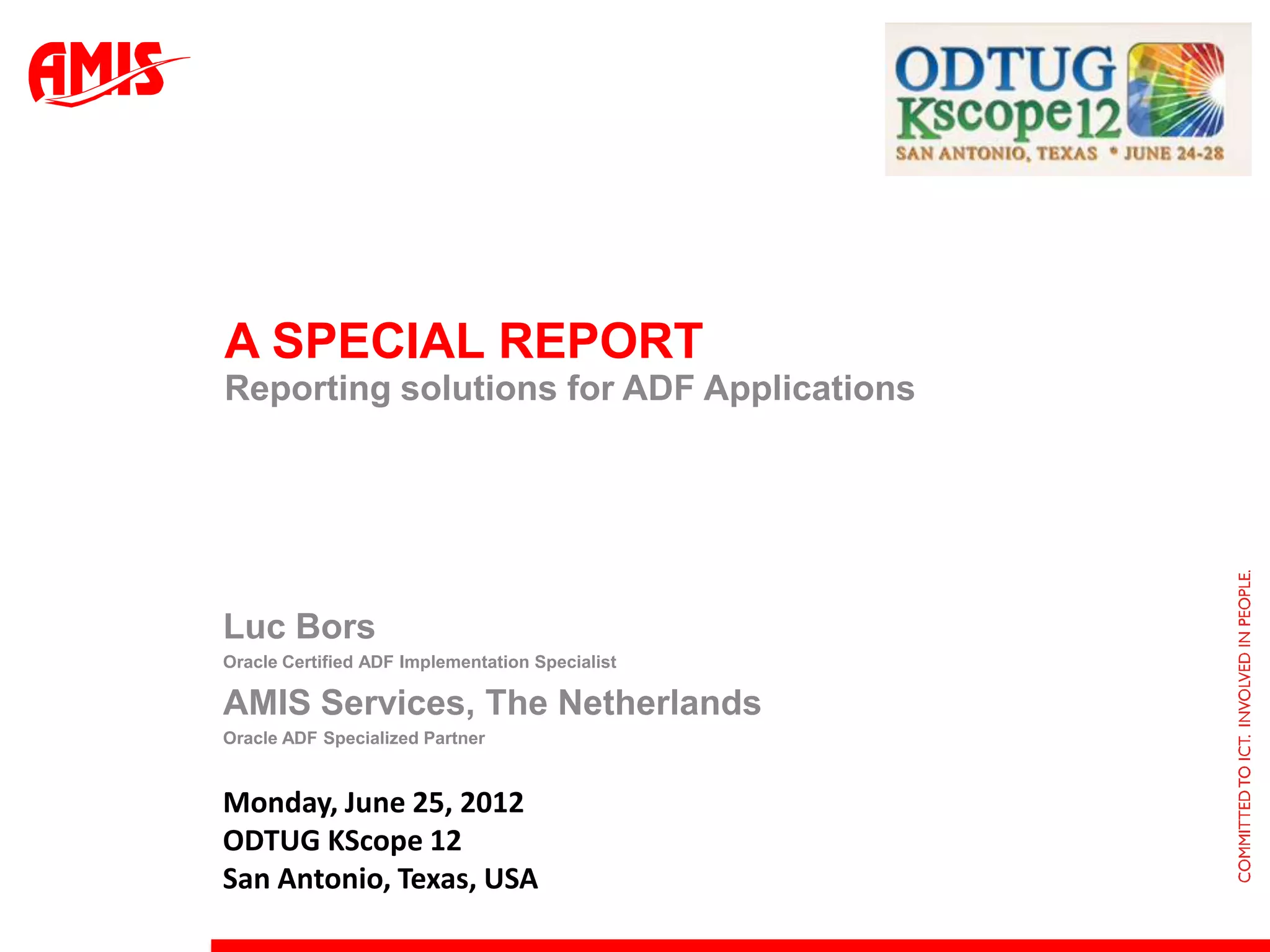 AMIS

ODTUG
Kscope12
SAN ANTONIO, TEXAS • JUNE 24-28

A SPECIAL REPORT
Reporting solutions for ADF Applications

Luc Bors
Oracle Certified ADF Implementation Specialist

AMIS Services, The Netherlands
Oracle ADF Specialized Partner

Monday, June 25, 2012
ODTUG KScope 12
San Antonio, Texas, USA

COMMITTED TO ICT. INVOLVED IN PEOPLE.